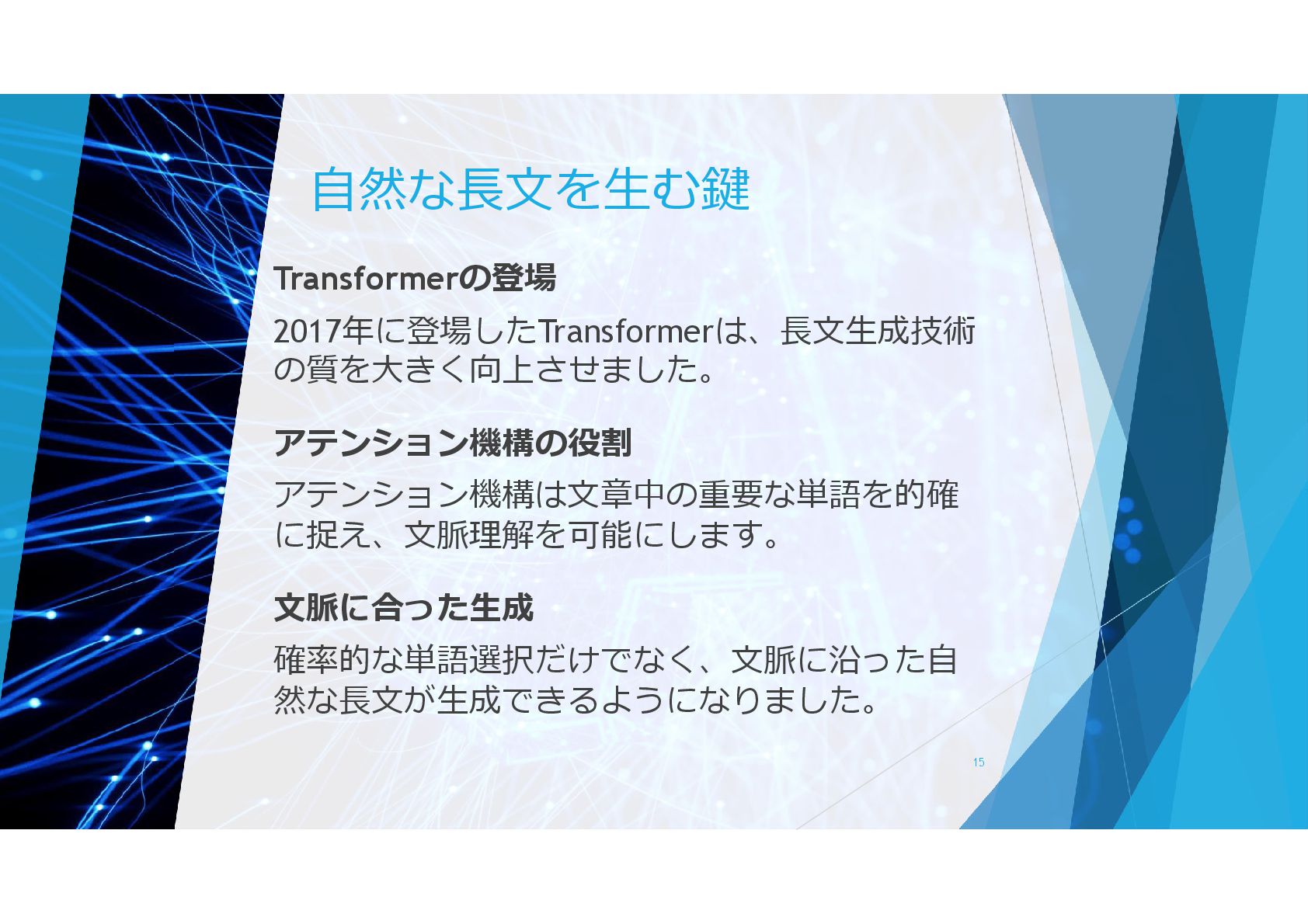 自然な長文を生む鍵

Transformerの登場

2017年に登場したTransformerは、長文生成技術の質を大きく向上させました。

アテンション機構の役割

アテンション機構は文章中の重要な単語を的確に捉え、文脈理解を可能にします。

文脈に合った生成

確率的な単語選択だけでなく、文脈に沿った自然な長文が生成できるようになりました。

15